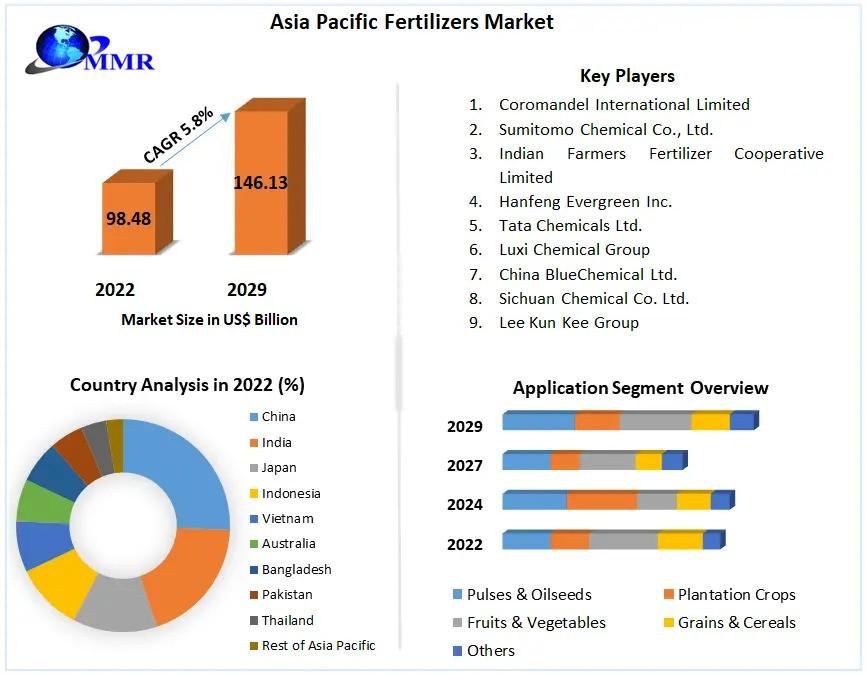 Asia Pacific Fertilizers Market

MMR

CAGR 5.8%

98.48

146.13

2022

2029

Market Size in US$ Billion

Key Players

1. Coromandel International Limited
2. Sumitomo Chemical Co., Ltd.
3. Indian Farmers Fertilizer Cooperative Limited
4. Hanfeng Evergreen Inc.
5. Tata Chemicals Ltd.
6. Luxi Chemical Group
7. China BlueChemical Ltd.
8. Sichuan Chemical Co. Ltd.
9. Lee Kun Kee Group

Country Analysis in 2022 (%)

China
India
Japan
Indonesia
Vietnam
Australia
Bangladesh
Pakistan
Thailand
Rest of Asia Pacific

Application Segment Overview

2029
2027
2024
2022

Pulses & Oilseeds
Plantation Crops
Fruits & Vegetables
Grains & Cereals
Others